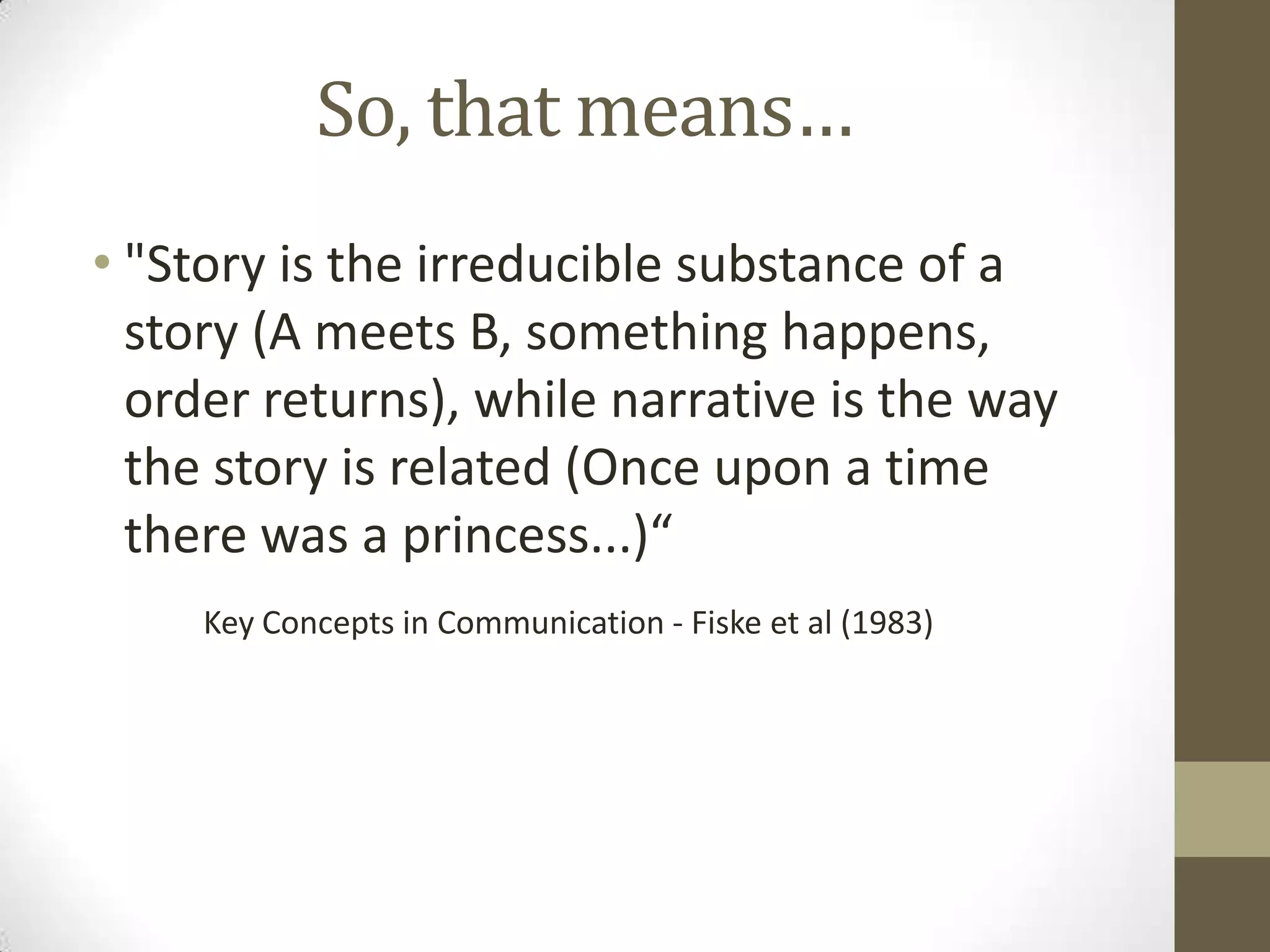 So, that means…

• "Story is the irreducible substance of a story (A meets B, something happens, order returns), while narrative is the way the story is related (Once upon a time there was a princess...)“

Key Concepts in Communication - Fiske et al (1983)